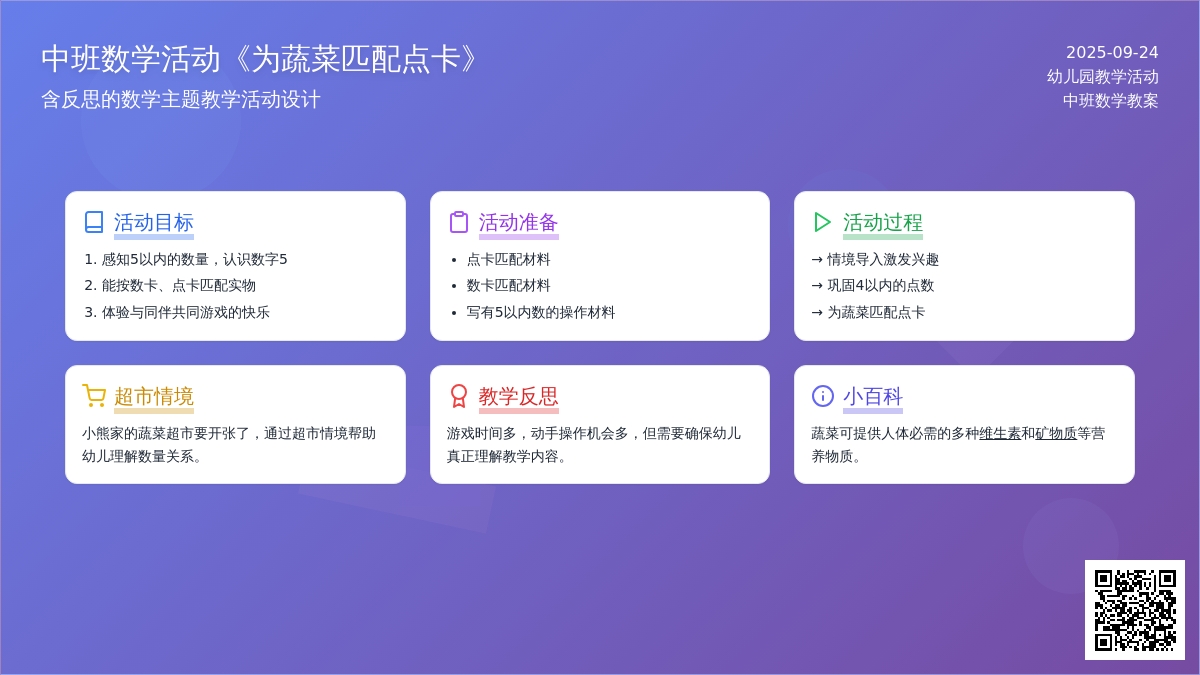 中班数学活动《为蔬菜匹配点卡》
含反思的数学主题教学活动设计

2025-09-24
幼儿园教学活动
中班数学教案

活动目标
1. 感知5以内的数量，认识数字5
2. 能按数卡、点卡匹配实物
3. 体验与同伴共同游戏的快乐

活动准备
• 点卡匹配材料
• 数卡匹配材料
• 写有5以内数的操作材料

活动过程
→ 情境导入激发兴趣
→ 巩固4以内的点数
→ 为蔬菜匹配点卡

超市情境
小熊家的蔬菜超市要开张了，通过超市情境帮助幼儿理解数量关系。

教学反思
游戏时间多，动手操作机会多，但需要确保幼儿真正理解教学内容。

小百科
蔬菜可提供人体必需的多种维生素和矿物质等营养物质。